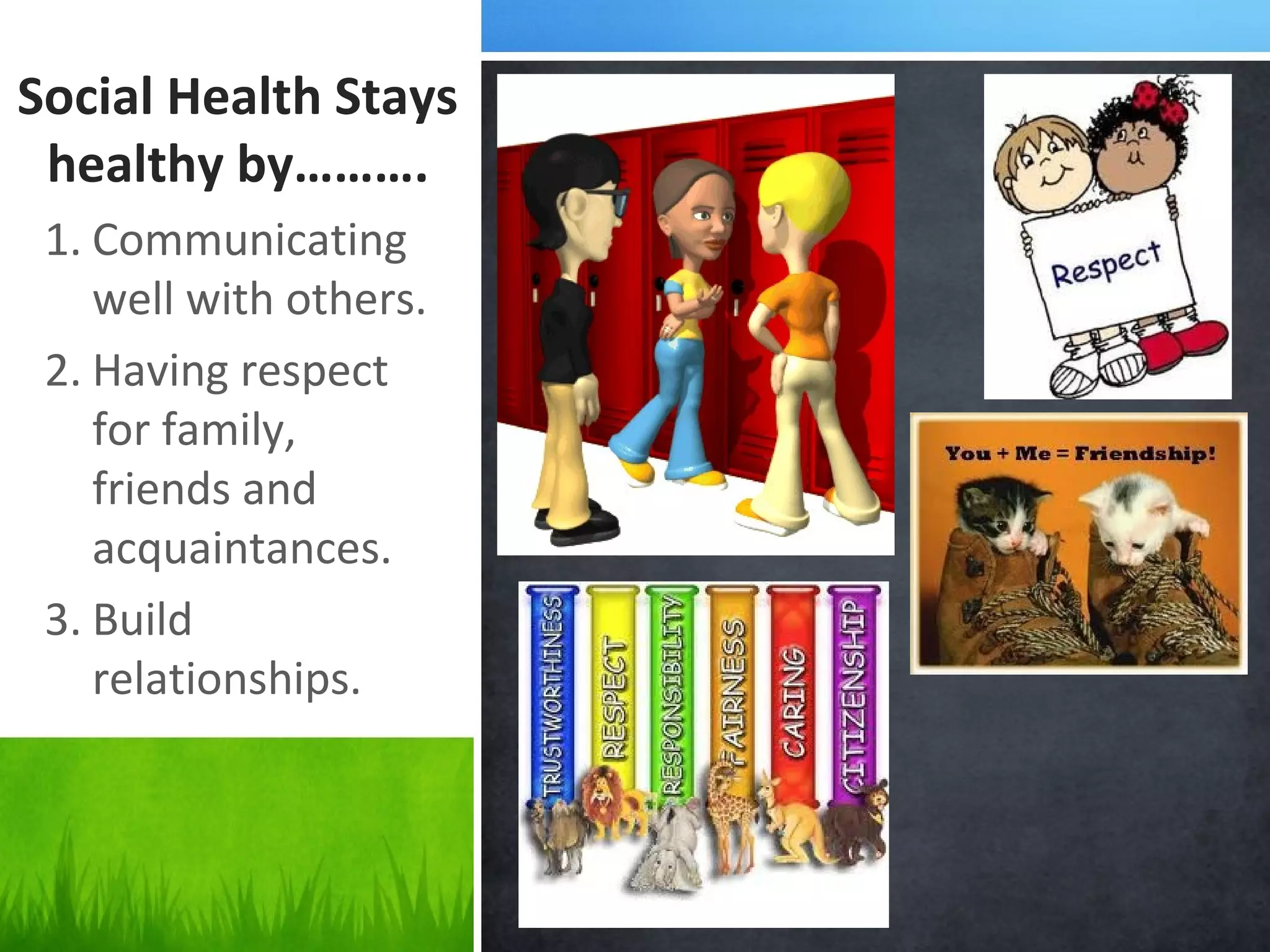 Social Health Stays healthy by……….

1. Communicating well with others.
2. Having respect for family, friends and acquaintances.
3. Build relationships.

Respect

You + Me = Friendship!

TRUSTWORTHINESS
RESPECT
RESPONSIBILITY
FAIRNESS
CARING
CITIZENSHIP